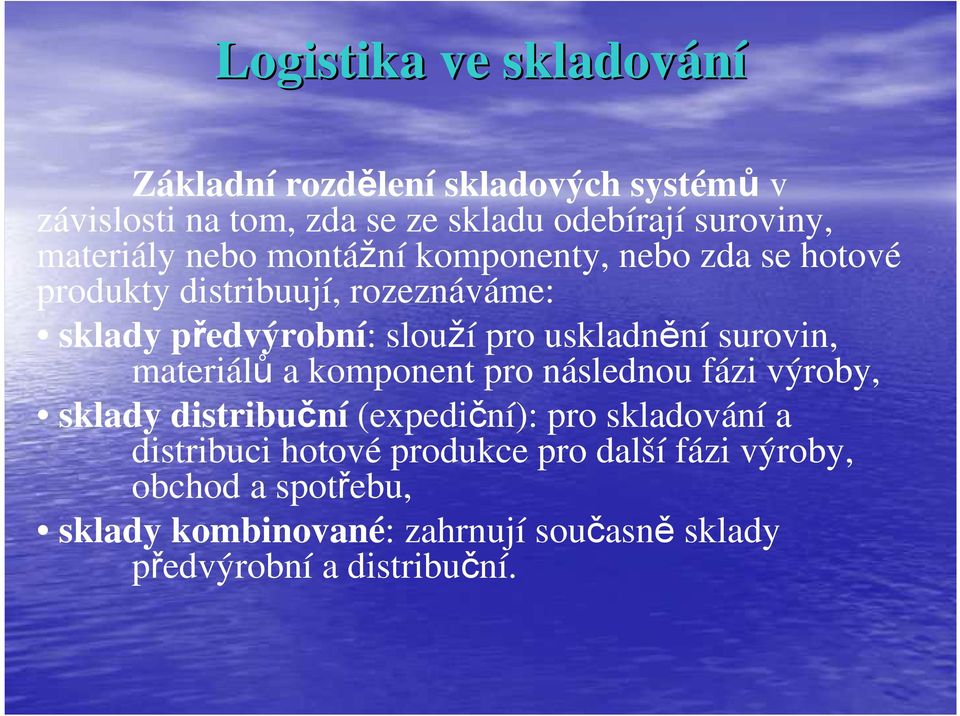 Logistika ve skladování

Základní rozdělení skladových systémů v závislosti na tom, zda se ze skladu odebírají suroviny, materiály nebo montážní komponenty, nebo zda se hotové produkty distribuují, rozeznáváme:

• sklady předvýrobní: slouží pro uskladnění surovin, materiálů a komponent pro následnou fázi výroby,
• sklady distribuční (expediční): pro skladování a distribuci hotové produkce pro další fázi výroby, obchod a spotřebu,
• sklady kombinované: zahrnují současně sklady předvýrobní a distribuční.